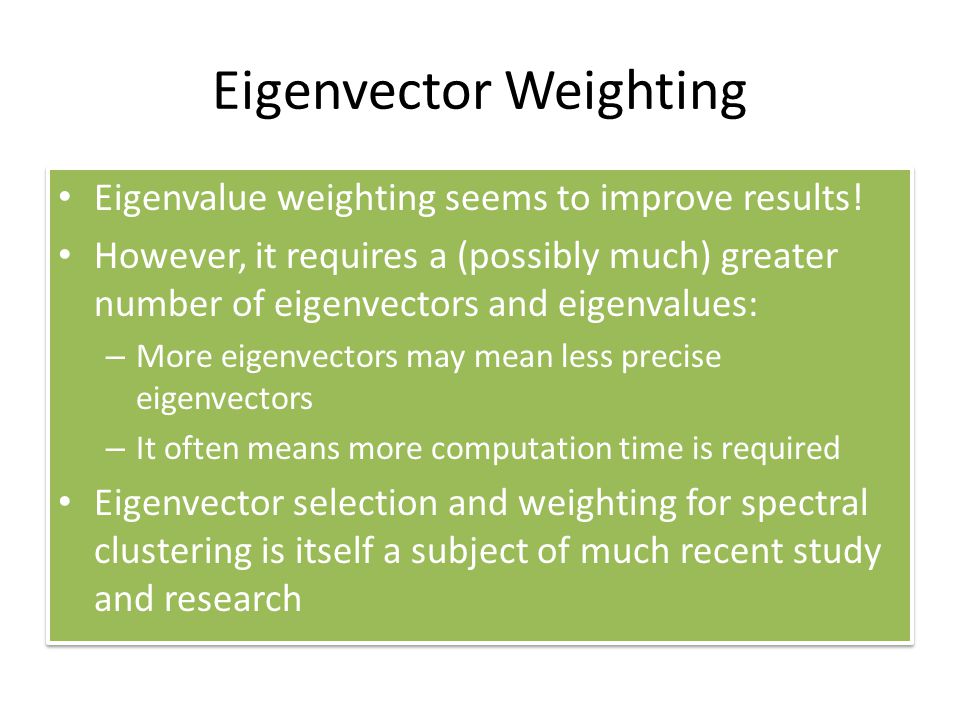 Eigenvector Weighting

• Eigenvalue weighting seems to improve results!
• However, it requires a (possibly much) greater number of eigenvectors and eigenvalues:
– More eigenvectors may mean less precise eigenvectors
– It often means more computation time is required
• Eigenvector selection and weighting for spectral clustering is itself a subject of much recent study and research